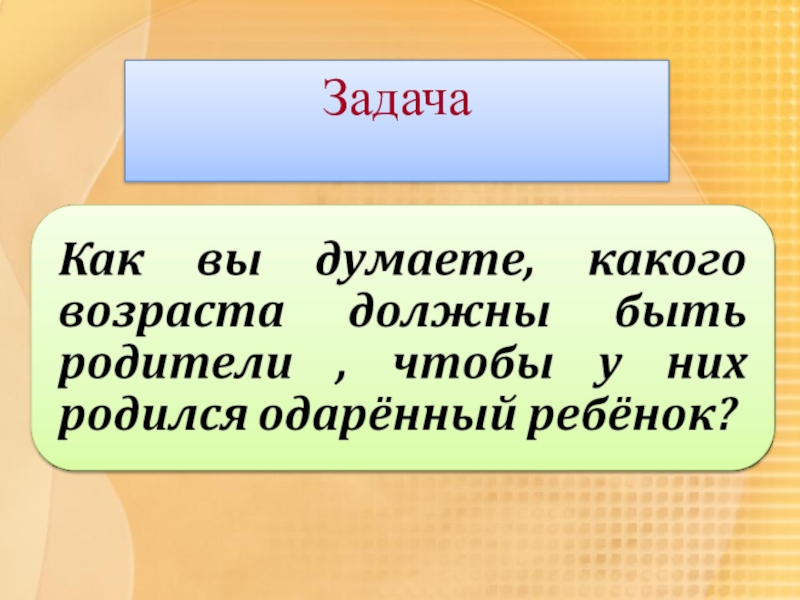 Задача

Как вы думаете, какого возраста должны быть родители , чтобы у них родился одарённый ребёнок?